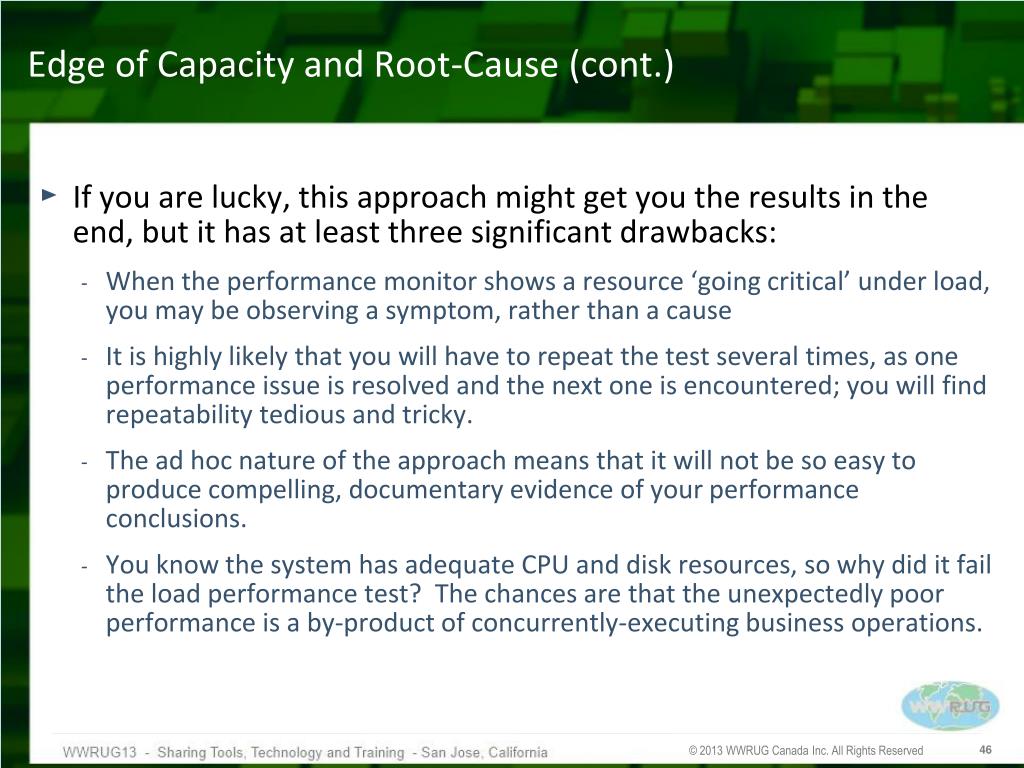 Edge of Capacity and Root-Cause (cont.)

► If you are lucky, this approach might get you the results in the end, but it has at least three significant drawbacks:

- When the performance monitor shows a resource ‘going critical’ under load, you may be observing a symptom, rather than a cause

- It is highly likely that you will have to repeat the test several times, as one performance issue is resolved and the next one is encountered; you will find repeatability tedious and tricky.

- The ad hoc nature of the approach means that it will not be so easy to produce compelling, documentary evidence of your performance conclusions.

- You know the system has adequate CPU and disk resources, so why did it fail the load performance test? The chances are that the unexpectedly poor performance is a by-product of concurrently-executing business operations.

WWRUG

WWRUG13 - Sharing Tools, Technology and Training - San Jose, California

© 2013 WWRUG Canada Inc. All Rights Reserved

46